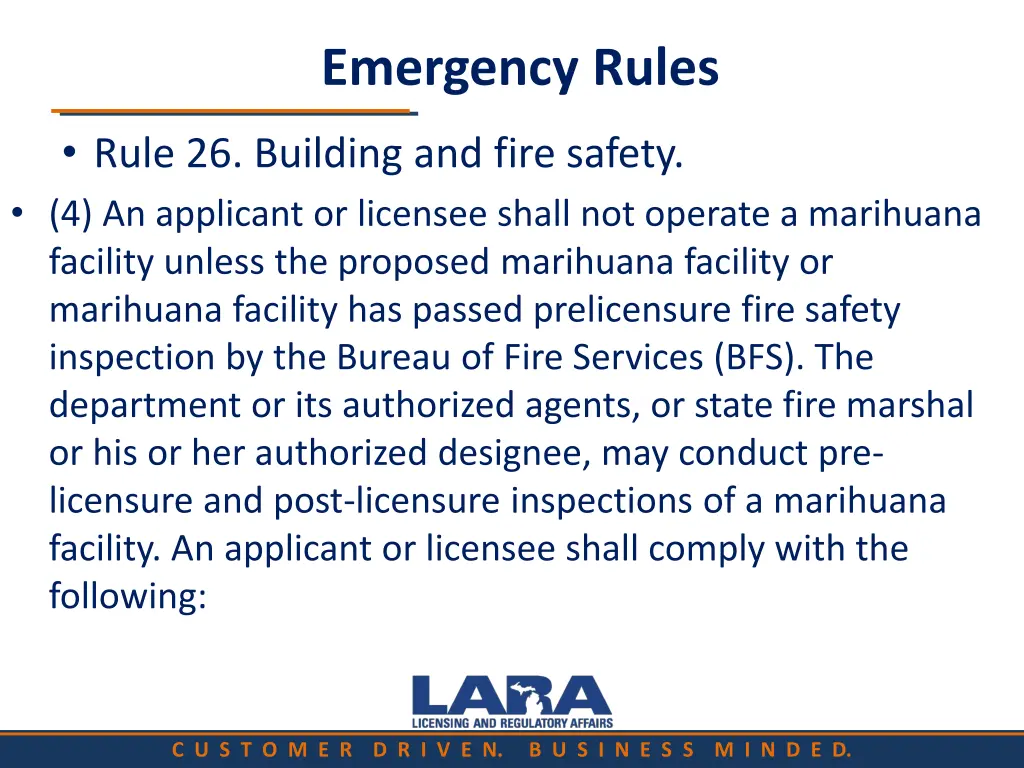 Emergency Rules

• Rule 26. Building and fire safety.

• (4) An applicant or licensee shall not operate a marihuana facility unless the proposed marihuana facility or marihuana facility has passed prelicensure fire safety inspection by the Bureau of Fire Services (BFS). The department or its authorized agents, or state fire marshal or his or her authorized designee, may conduct pre-licensure and post-licensure inspections of a marihuana facility. An applicant or licensee shall comply with the following:

LARA
LICENSING AND REGULATORY AFFAIRS

CUSTOMER DRIVEN. BUSINESS MINDED.